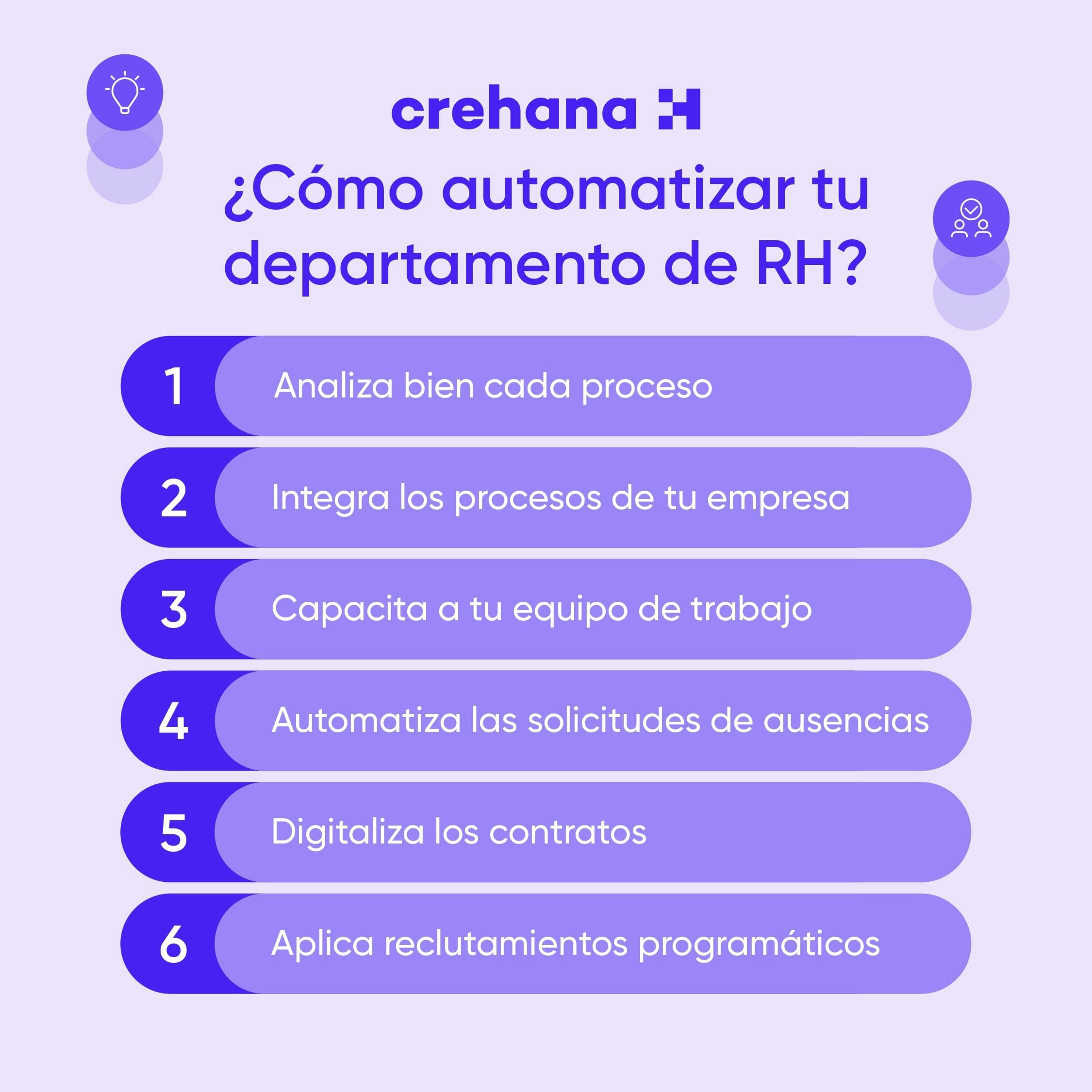 crehana

¿Cómo automatizar tu departamento de RH?

1 Analiza bien cada proceso

2 Integra los procesos de tu empresa

3 Capacita a tu equipo de trabajo

4 Automatiza las solicitudes de ausencias

5 Digitaliza los contratos

6 Aplica reclutamientos programáticos